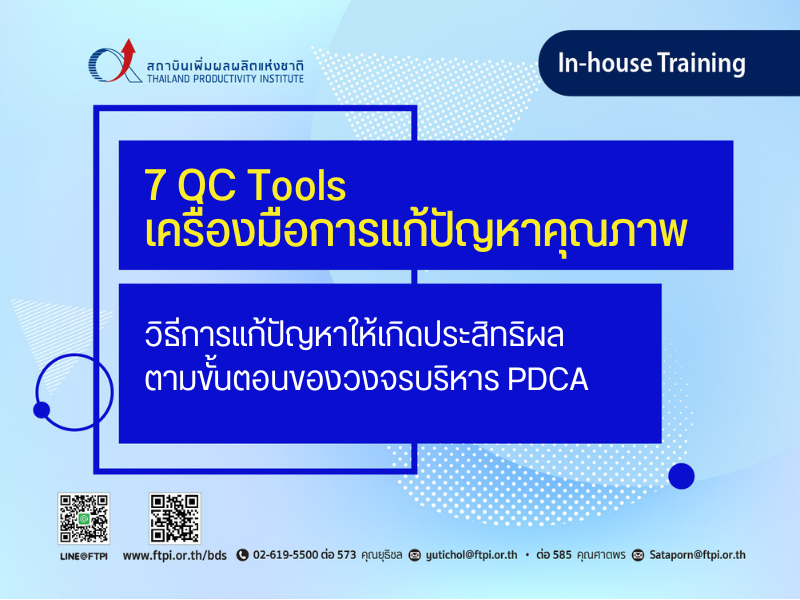 สถาบันเพิ่มผลผลิตแห่งชาติ
THAILAND PRODUCTIVITY INSTITUTE

In-house Training

7 QC Tools
เครื่องมือการแก้ปัญหาคุณภาพ

วิธีการแก้ปัญหาให้เกิดประสิทธิผล
ตามขั้นตอนของวงจรบริหาร PDCA

LINE@FTPI

www.ftpi.or.th/bds

02-619-5500 ต่อ 573 คุณยุธิชล yutichol@ftpi.or.th • ต่อ 585 คุณศาตพร Sataporn@ftpi.or.th